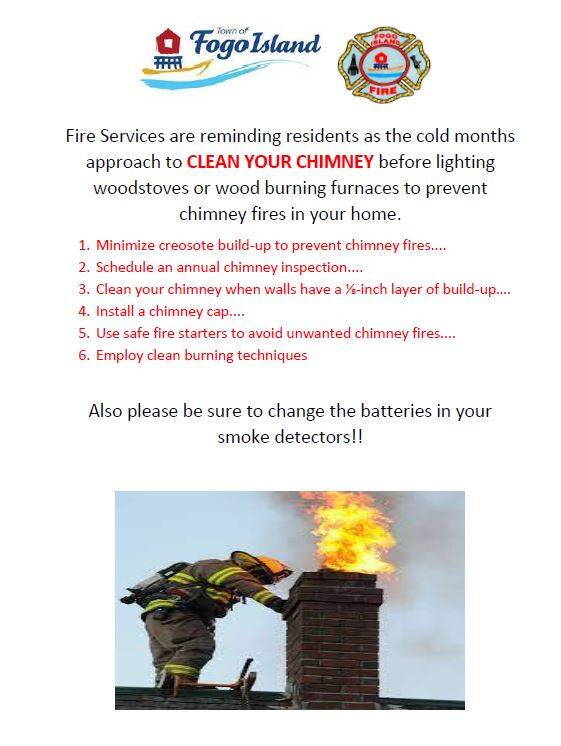 Town of Fogo Island

FOGO ISLAND FIRE

Fire Services are reminding residents as the cold months approach to CLEAN YOUR CHIMNEY before lighting woodstoves or wood burning furnaces to prevent chimney fires in your home.

1. Minimize creosote build-up to prevent chimney fires....
2. Schedule an annual chimney inspection....
3. Clean your chimney when walls have a ⅛-inch layer of build-up....
4. Install a chimney cap....
5. Use safe fire starters to avoid unwanted chimney fires....
6. Employ clean burning techniques

Also please be sure to change the batteries in your smoke detectors!!